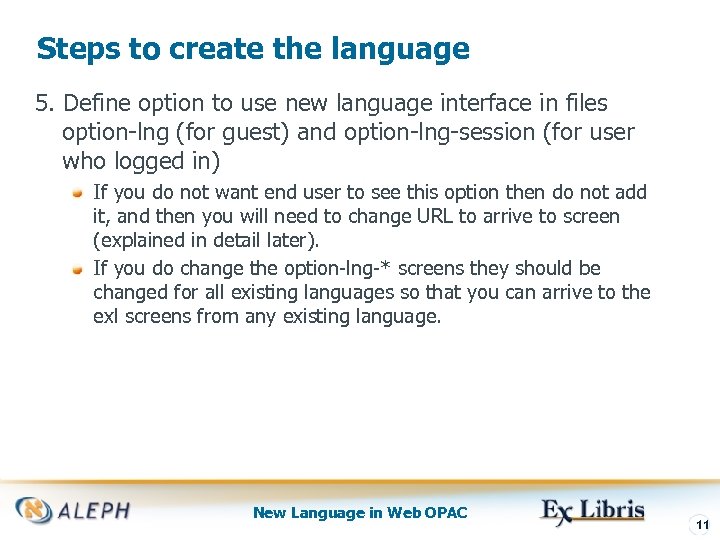 Steps to create the language

5. Define option to use new language interface in files option-lng (for guest) and option-lng-session (for user who logged in)

If you do not want end user to see this option then do not add it, and then you will need to change URL to arrive to screen (explained in detail later).

If you do change the option-lng-* screens they should be changed for all existing languages so that you can arrive to the exl screens from any existing language.

ALEPH

New Language in Web OPAC

Ex Libris

11